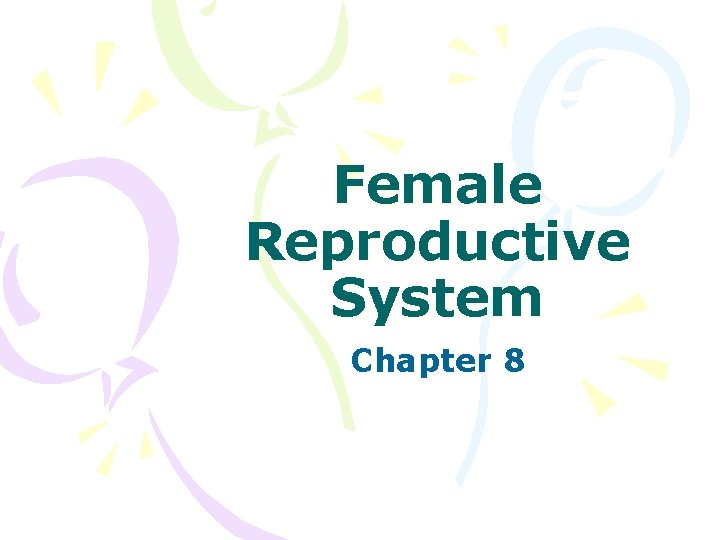 Female Reproductive System

Chapter 8